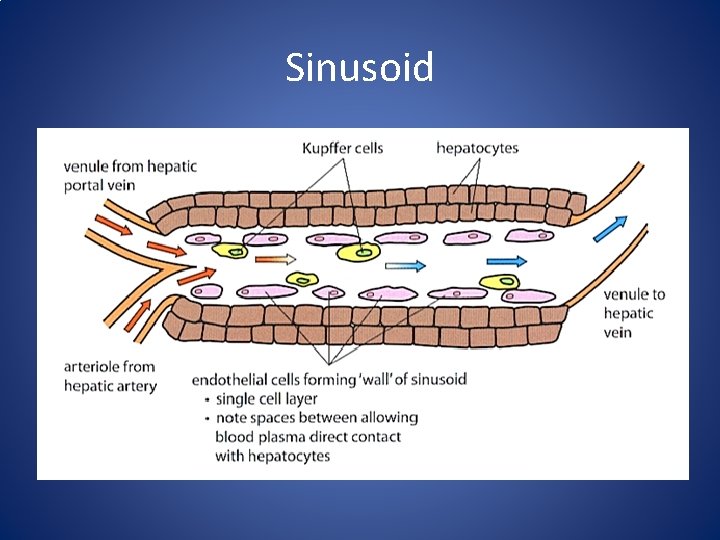 Sinusoid

Kupffer cells

hepatocytes

venule from hepatic portal vein

venule to hepatic vein

arteriole from hepatic artery

endothelial cells forming 'wall' of sinusoid
- single cell layer
- note spaces between allowing blood plasma direct contact with hepatocytes